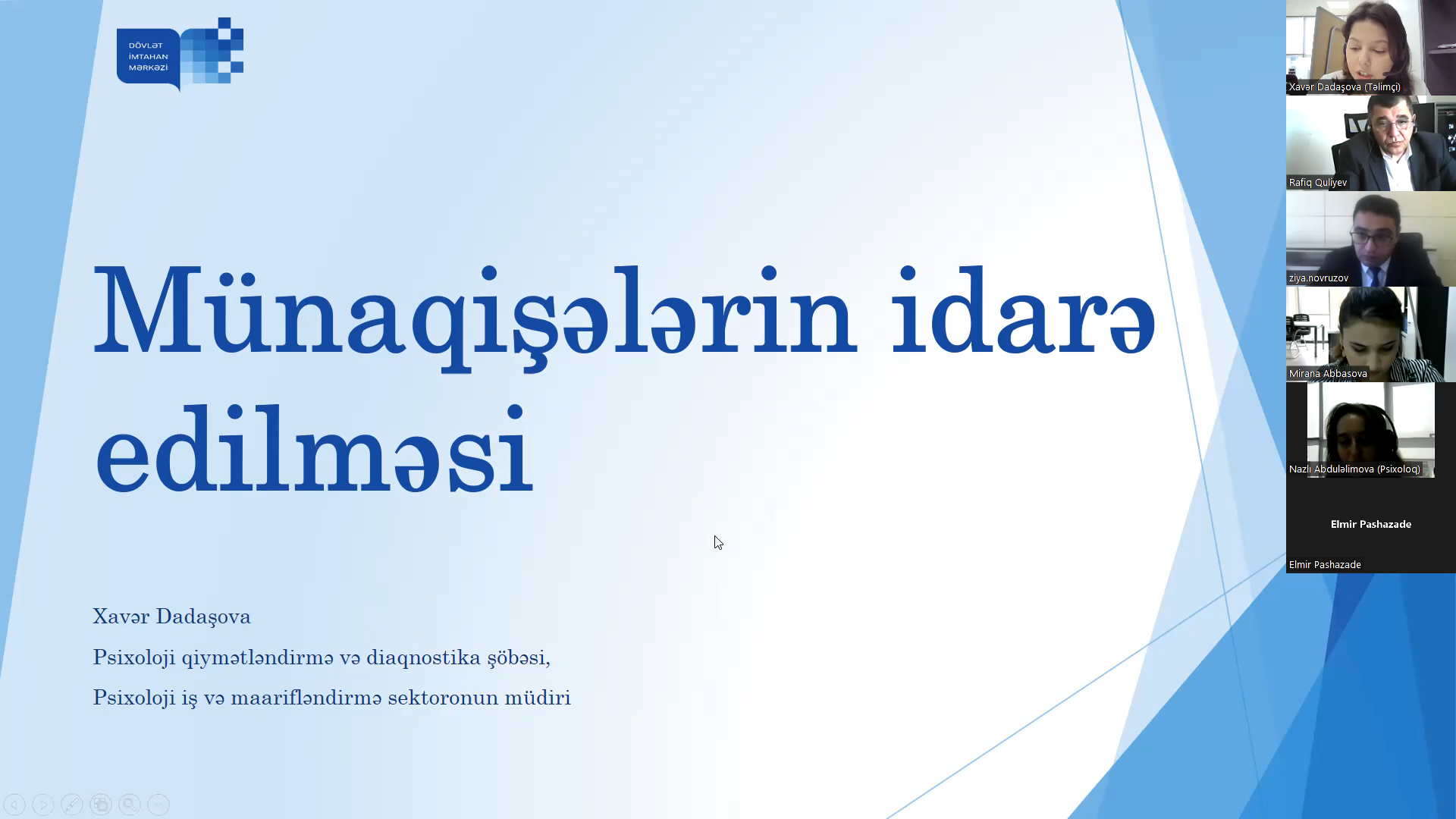 DÖVLƏT İMTAHAN MƏRKƏZİ

Münaqişələrin idarə edilməsi

Xavər Dadaşova

Psixoloji qiymətləndirmə və diaqnostika şöbəsi,

Psixoloji iş və maarifləndirmə sektoronun müdiri

Xavər Dadaşova (Təlimçi)

Rafiq Quliyev

ziya.novruzov

Mirana Abbasova

Nazlı Abduləlimova (Psixoloq)

Elmir Pashazade

Elmir Pashazade